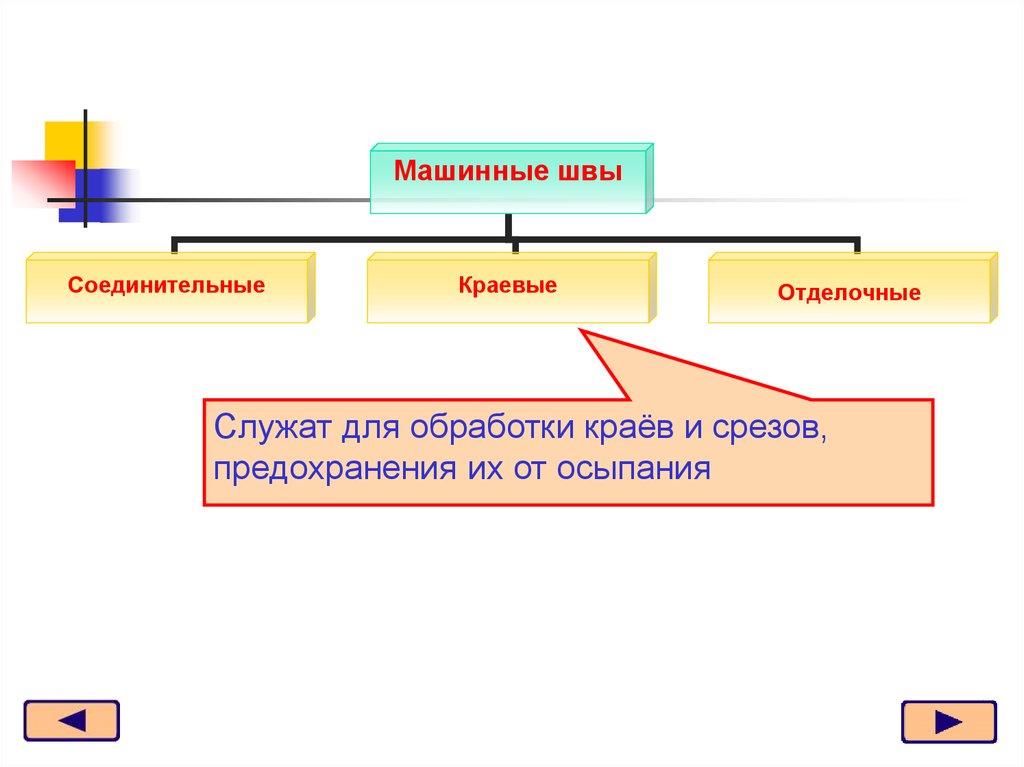 Машинные швы

Соединительные

Краевые

Отделочные

Служат для обработки краёв и срезов, предохранения их от осыпания